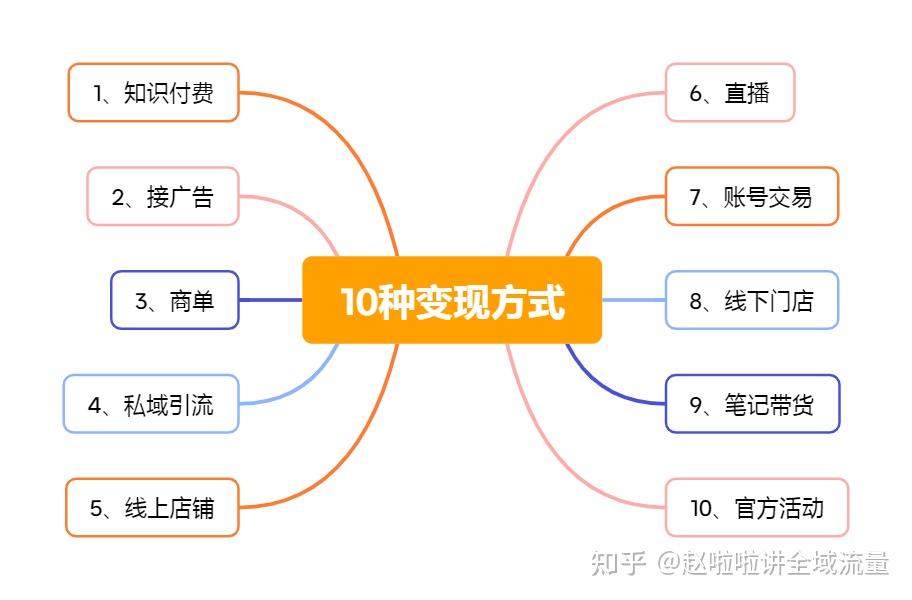 10种变现方式

1、知识付费

2、接广告

3、商单

4、私域引流

5、线上店铺

6、直播

7、账号交易

8、线下门店

9、笔记带货

10、官方活动

知乎 @赵啦啦讲全域流量